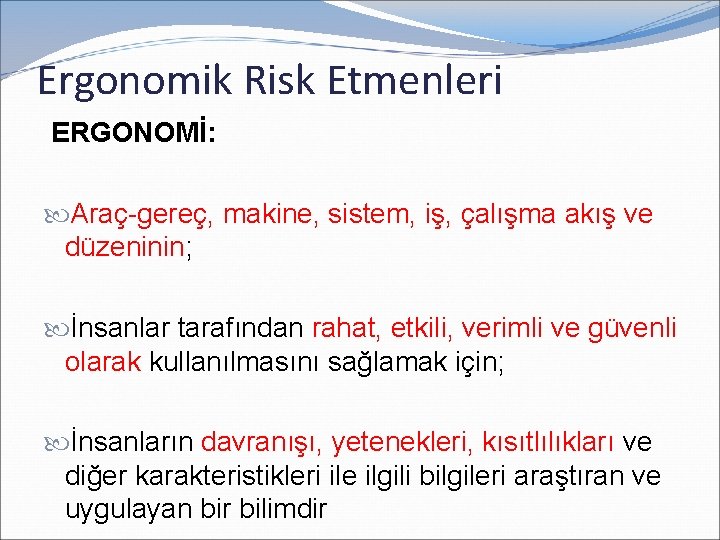 Ergonomik Risk Etmenleri

ERGONOMİ:

Araç-gereç, makine, sistem, iş, çalışma akış ve düzeninin;

İnsanlar tarafından rahat, etkili, verimli ve güvenli olarak kullanılmasını sağlamak için;

İnsanların davranışı, yetenekleri, kısıtlılıkları ve diğer karakteristikleri ile ilgili bilgileri araştıran ve uygulayan bir bilimdir